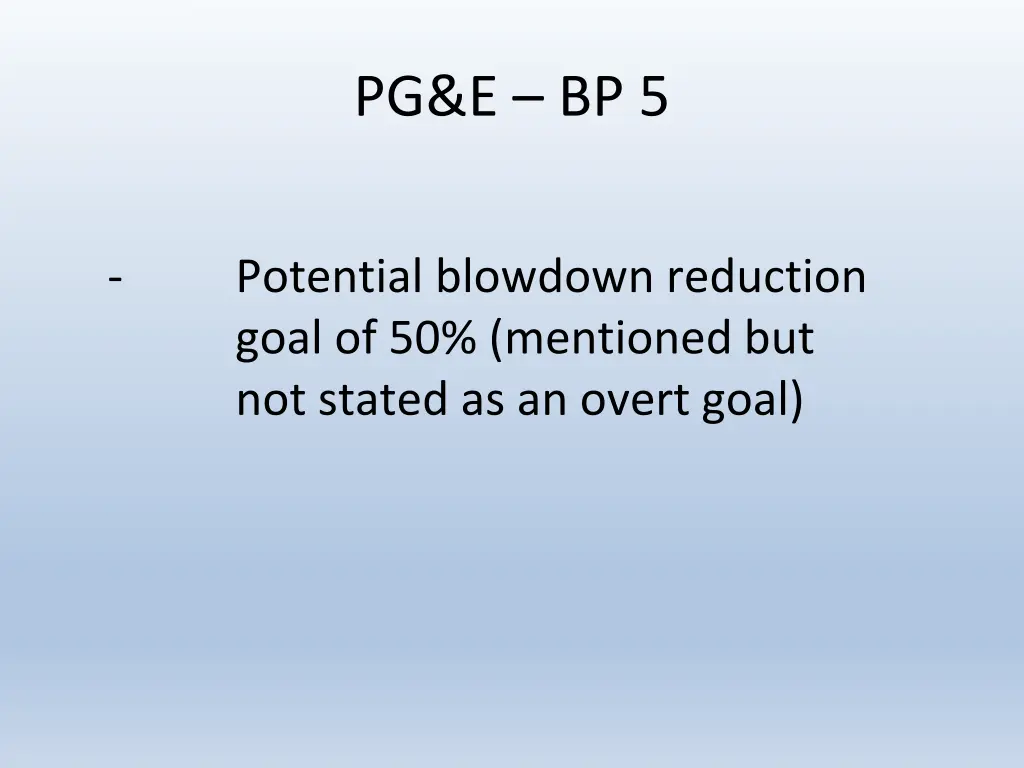 PG&E – BP 5

- Potential blowdown reduction goal of 50% (mentioned but not stated as an overt goal)